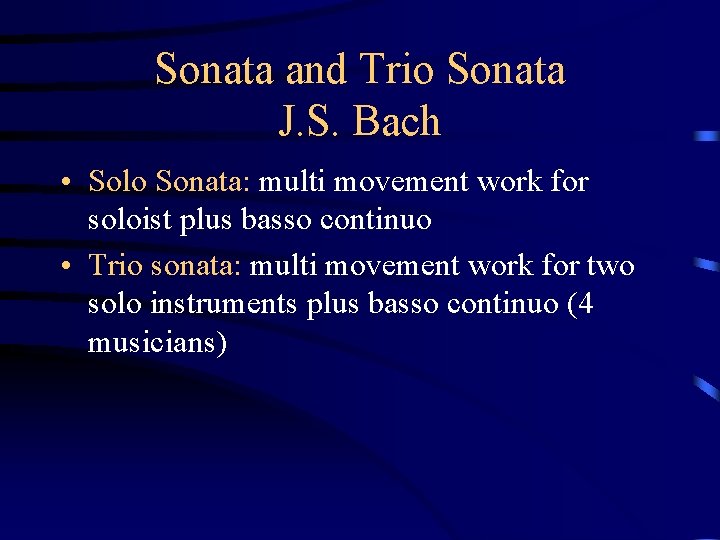 Sonata and Trio Sonata
J.S. Bach

• Solo Sonata: multi movement work for soloist plus basso continuo
• Trio sonata: multi movement work for two solo instruments plus basso continuo (4 musicians)